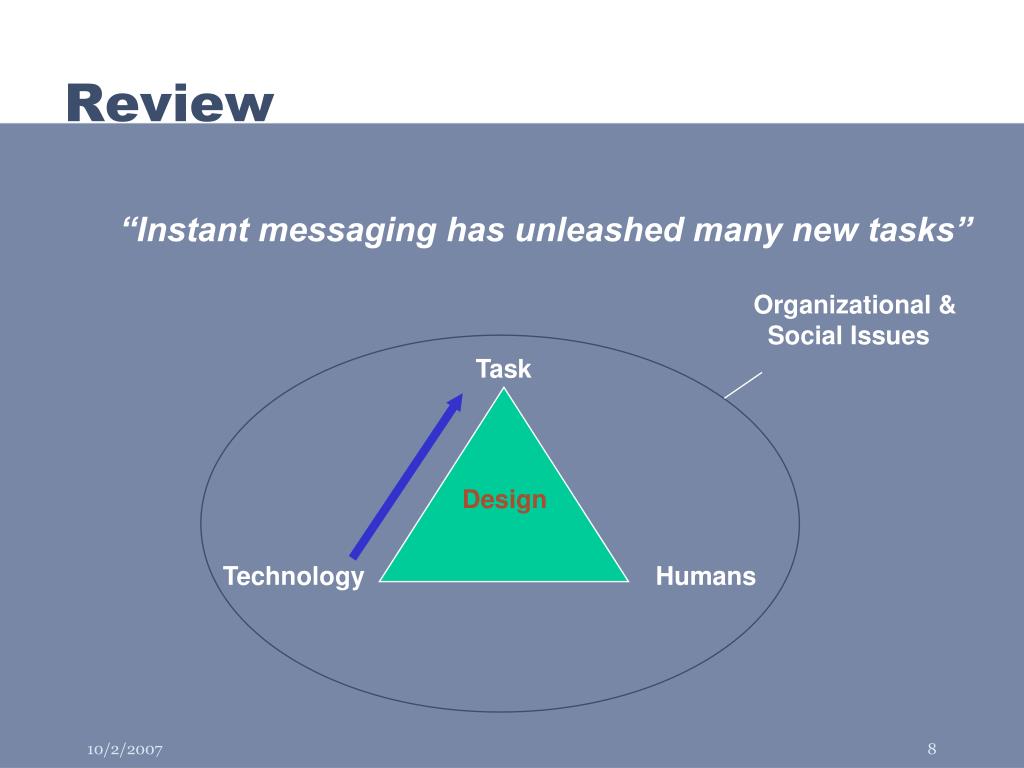 Review

“Instant messaging has unleashed many new tasks”

Organizational & Social Issues

Task

Design

Technology

Humans

10/2/2007

8